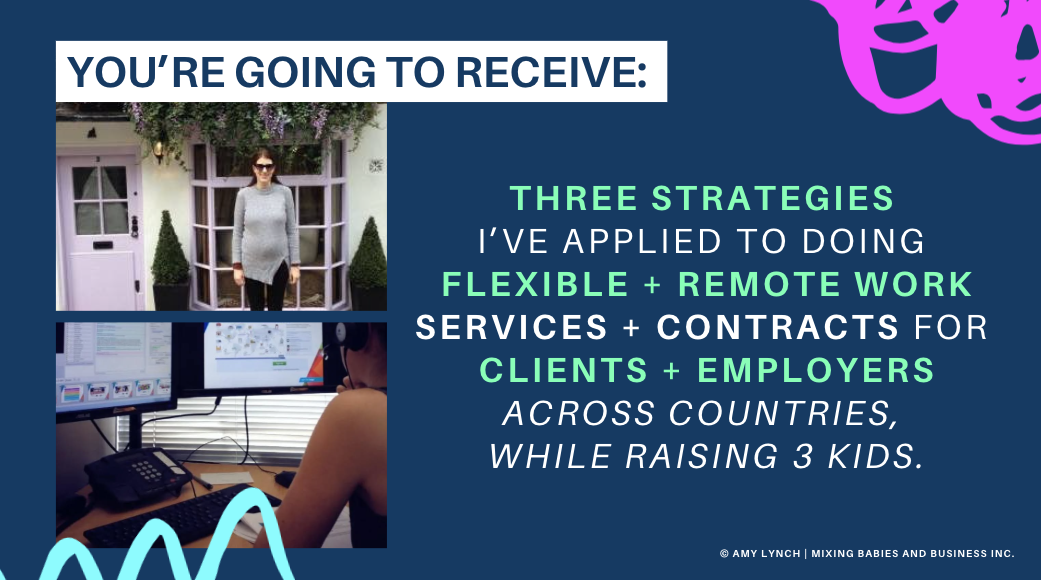 YOU'RE GOING TO RECEIVE:

THREE STRATEGIES I'VE APPLIED TO DOING FLEXIBLE + REMOTE WORK SERVICES + CONTRACTS FOR CLIENTS + EMPLOYERS ACROSS COUNTRIES, WHILE RAISING 3 KIDS.

© AMY LYNCH | MIXING BABIES AND BUSINESS INC.